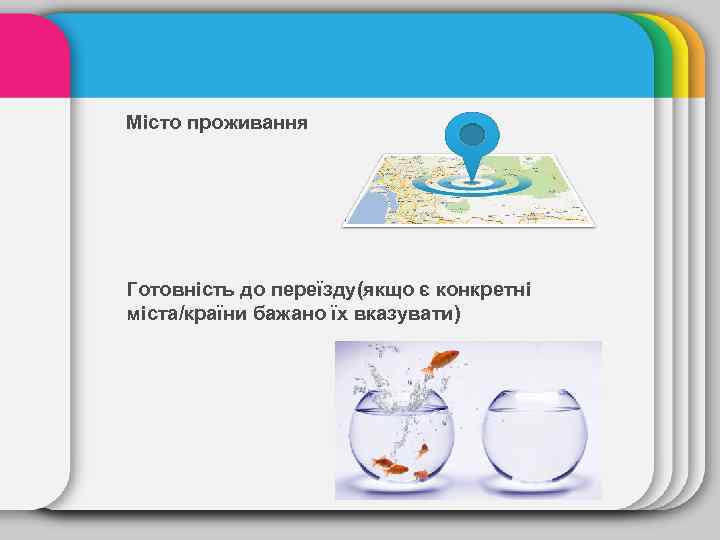 Місто проживання

Готовність до переїзду(якщо є конкретні міста/країни бажано їх вказувати)